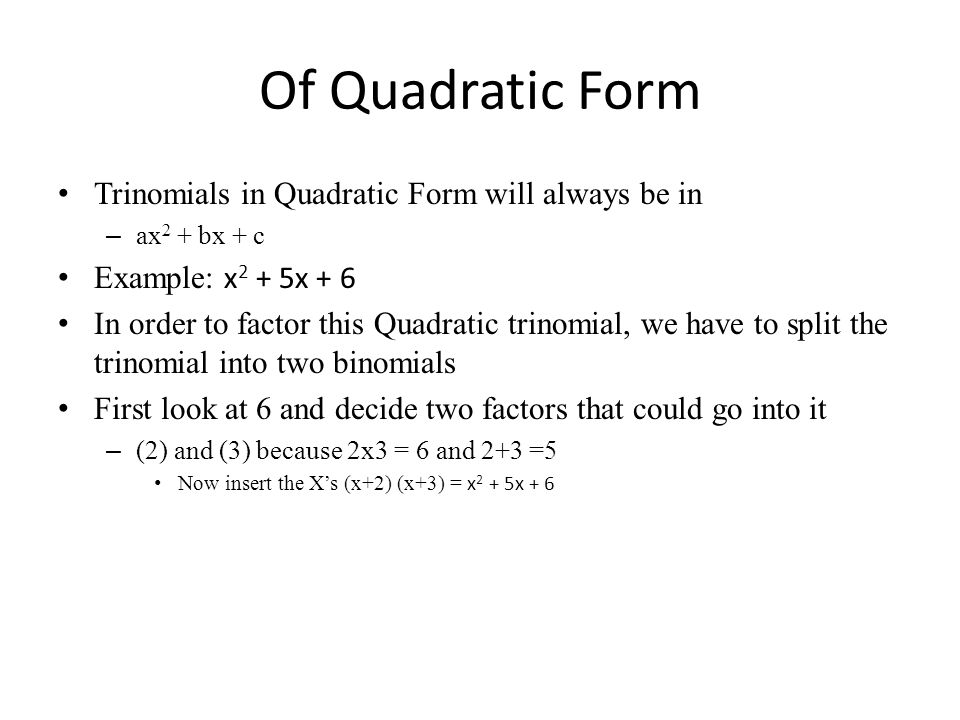 Of Quadratic Form

• Trinomials in Quadratic Form will always be in
– $ax^2 + bx + c$
• Example: $x^2 + 5x + 6$
• In order to factor this Quadratic trinomial, we have to split the trinomial into two binomials
• First look at 6 and decide two factors that could go into it
– (2) and (3) because 2x3 = 6 and 2+3 =5
• Now insert the X's (x+2) (x+3) = $x^2 + 5x + 6$